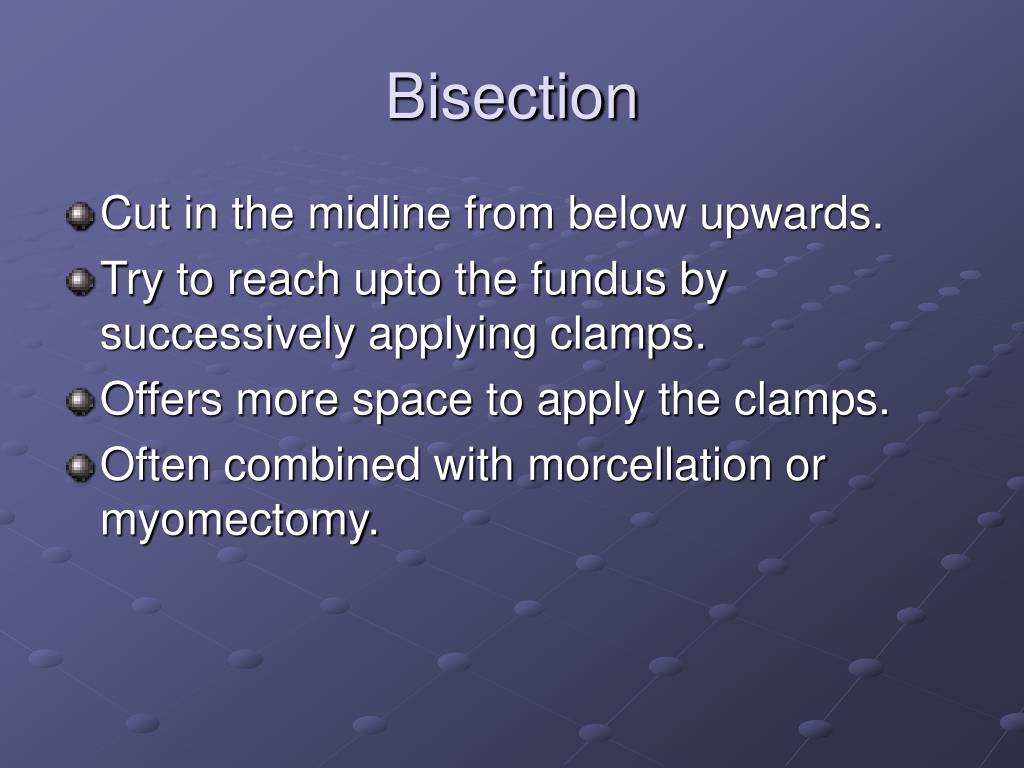 Bisection

Cut in the midline from below upwards.

Try to reach upto the fundus by successively applying clamps.

Offers more space to apply the clamps.

Often combined with morcellation or myomectomy.